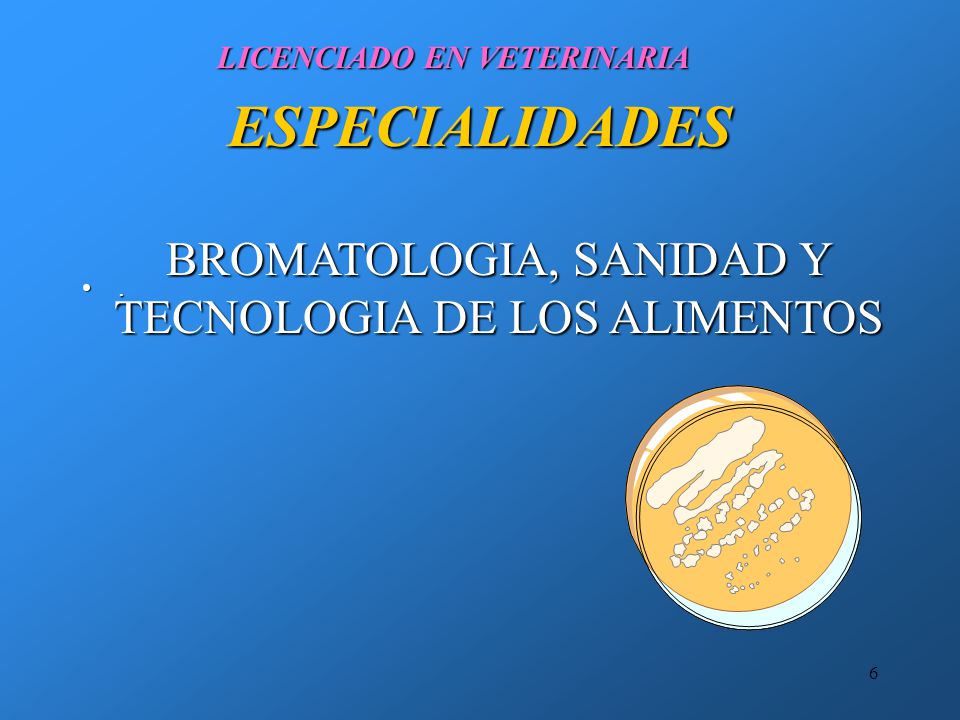 LICENCIADO EN VETERINARIA

ESPECIALIDADES

• BROMATOLOGIA, SANIDAD Y TECNOLOGIA DE LOS ALIMENTOS

6